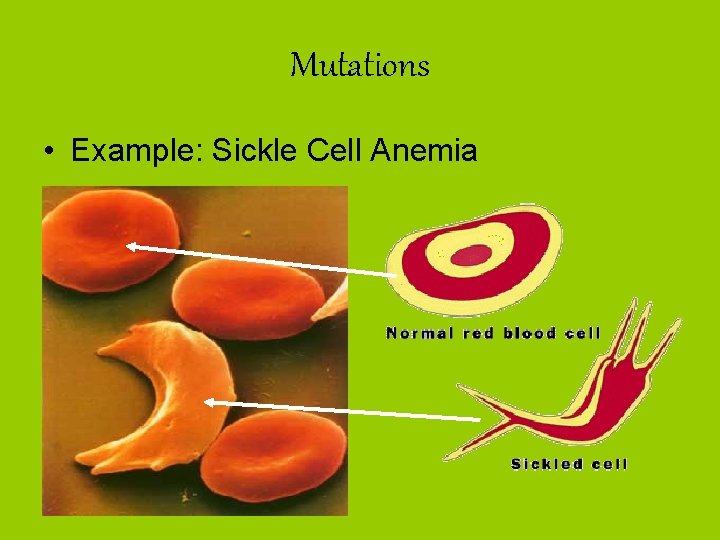 Mutations

• Example: Sickle Cell Anemia

Normal red blood cell

Sickled cell